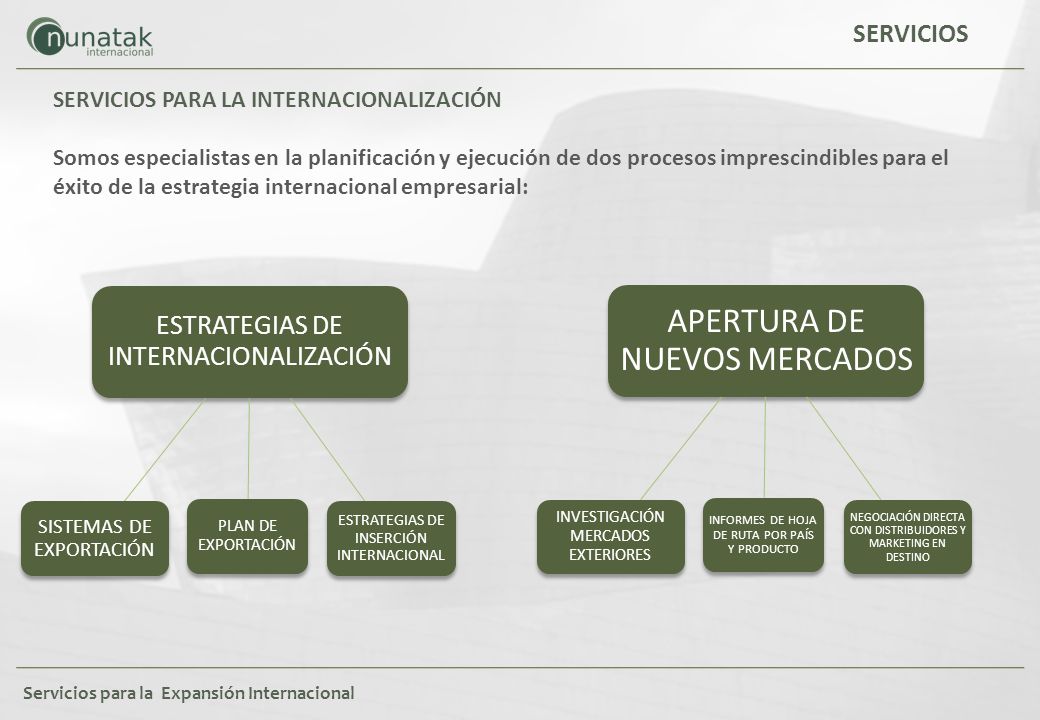 nunatak
internacional

SERVICIOS

SERVICIOS PARA LA INTERNACIONALIZACIÓN

Somos especialistas en la planificación y ejecución de dos procesos imprescindibles para el éxito de la estrategia internacional empresarial:

ESTRATEGIAS DE INTERNACIONALIZACIÓN

SISTEMAS DE EXPORTACIÓN

PLAN DE EXPORTACIÓN

ESTRATEGIAS DE INSERCIÓN INTERNACIONAL

APERTURA DE NUEVOS MERCADOS

INVESTIGACIÓN MERCADOS EXTERIORES

INFORMES DE HOJA DE RUTA POR PAÍS Y PRODUCTO

NEGOCIACIÓN DIRECTA CON DISTRIBUIDORES Y MARKETING EN DESTINO

Servicios para la Expansión Internacional